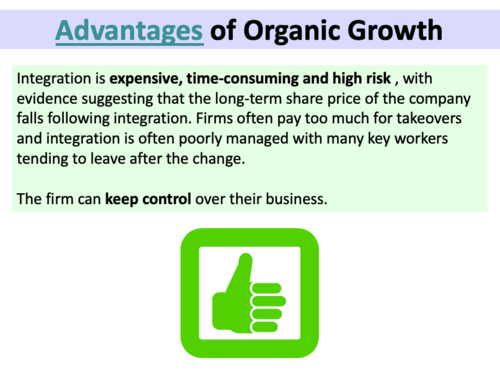 Advantages of Organic Growth

Integration is expensive, time-consuming and high risk , with evidence suggesting that the long-term share price of the company falls following integration. Firms often pay too much for takeovers and integration is often poorly managed with many key workers tending to leave after the change.

The firm can keep control over their business.